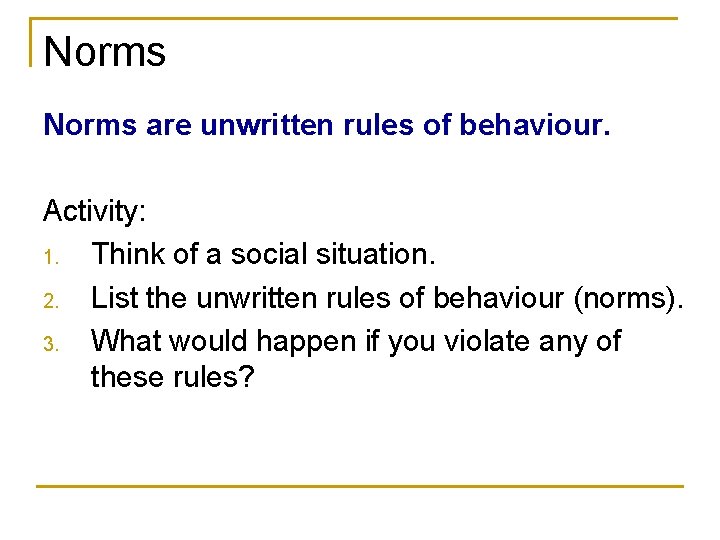 Norms

Norms are unwritten rules of behaviour.

Activity:
1. Think of a social situation.
2. List the unwritten rules of behaviour (norms).
3. What would happen if you violate any of these rules?